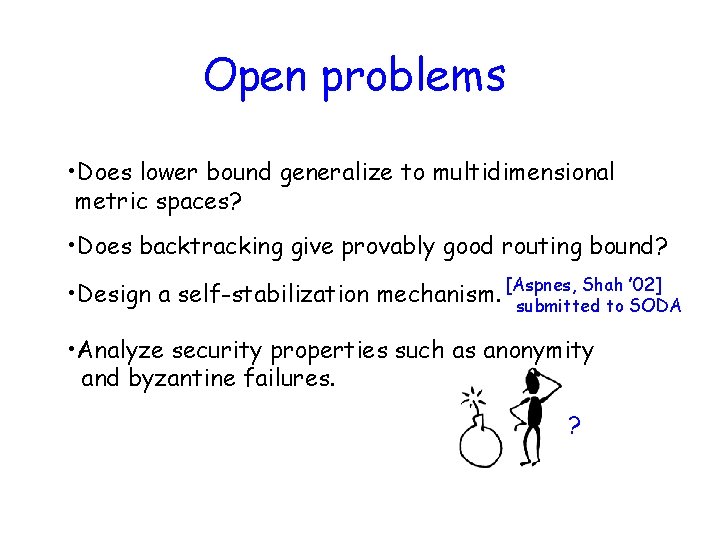 Open problems

•Does lower bound generalize to multidimensional metric spaces?

•Does backtracking give provably good routing bound?

•Design a self-stabilization mechanism. [Aspnes, Shah '02] submitted to SODA

•Analyze security properties such as anonymity and byzantine failures.

?